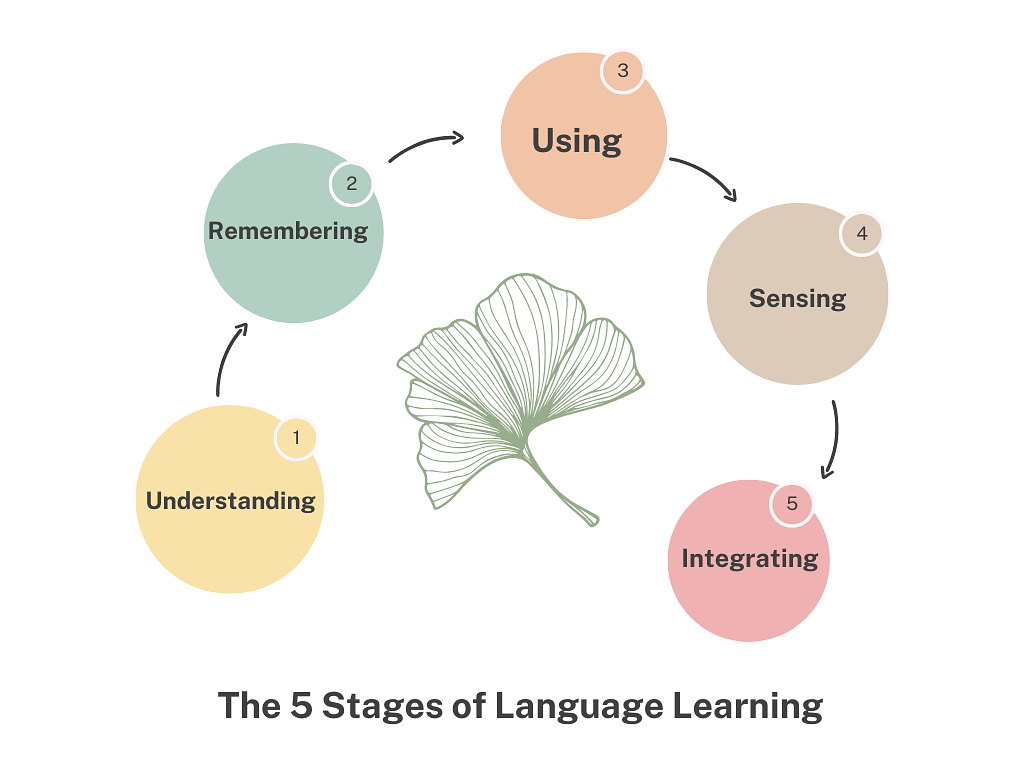 1
Understanding

2
Remembering

3
Using

4
Sensing

5
Integrating

The 5 Stages of Language Learning